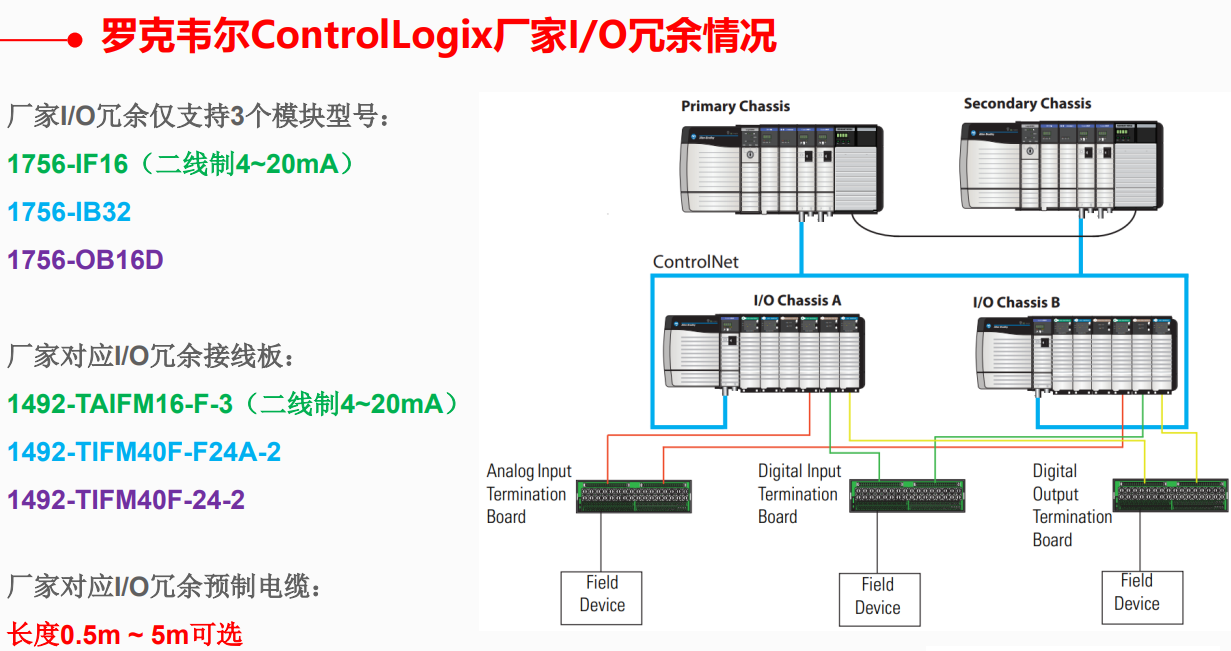 罗克韦尔ControlLogix厂家I/O冗余情况

厂家I/O冗余仅支持3个模块型号：
1756-IF16（二线制4~20mA）
1756-IB32
1756-OB16D

厂家对应I/O冗余接线板：
1492-TAIFM16-F-3（二线制4~20mA）
1492-TIFM40F-F24A-2
1492-TIFM40F-24-2

厂家对应I/O冗余预制电缆：
长度0.5m ~ 5m可选

Primary Chassis
Secondary Chassis
ControlNet
I/O Chassis A
I/O Chassis B
Analog Input Termination Board
Digital Input Termination Board
Digital Output Termination Board
Field Device
Field Device
Field Device